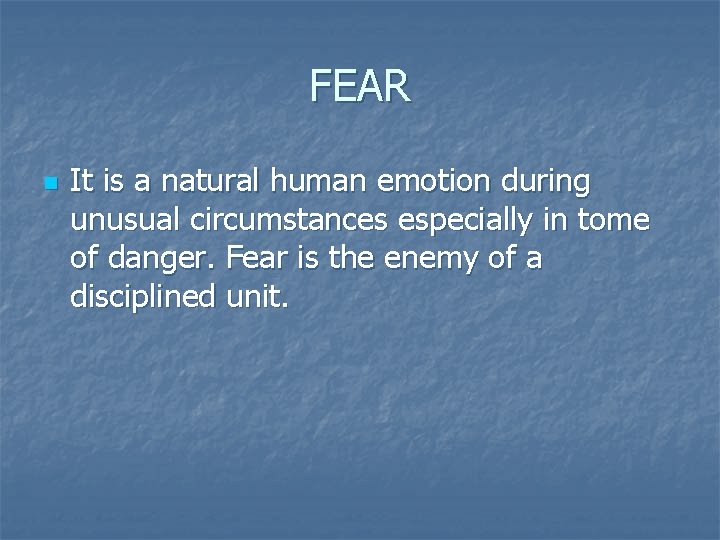 FEAR

It is a natural human emotion during unusual circumstances especially in tome of danger. Fear is the enemy of a disciplined unit.